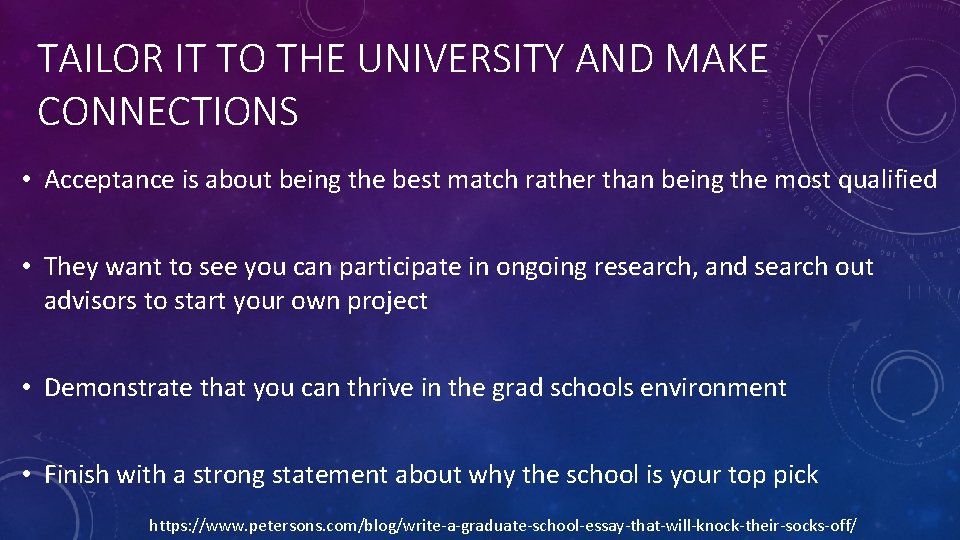 TAILOR IT TO THE UNIVERSITY AND MAKE CONNECTIONS

• Acceptance is about being the best match rather than being the most qualified

• They want to see you can participate in ongoing research, and search out advisors to start your own project

• Demonstrate that you can thrive in the grad schools environment

• Finish with a strong statement about why the school is your top pick

https://www.petersons.com/blog/write-a-graduate-school-essay-that-will-knock-their-socks-off/